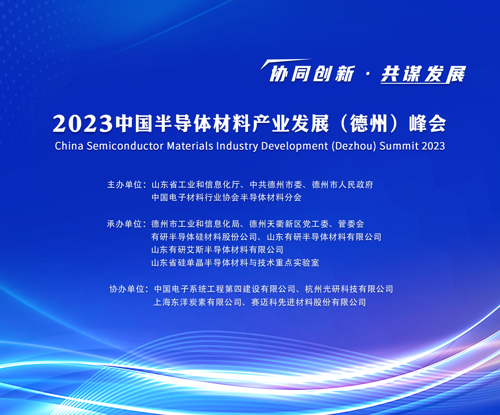 协同创新 · 共谋发展

2023中国半导体材料产业发展（德州）峰会
China Semiconductor Materials Industry Development (Dezhou) Summit 2023

主办单位：山东省工业和信息化厅、中共德州市委、德州市人民政府
中国电子材料行业协会半导体材料分会

承办单位：德州市工业和信息化局、德州天衢新区党工委、管委会
有研半导体硅材料股份公司、山东有研半导体材料有限公司
山东有研艾斯半导体材料有限公司
山东省硅单晶半导体材料与技术重点实验室

协办单位：中国电子系统工程第四建设有限公司、杭州光研科技有限公司
上海东洋炭素有限公司、赛迈科先进材料股份有限公司